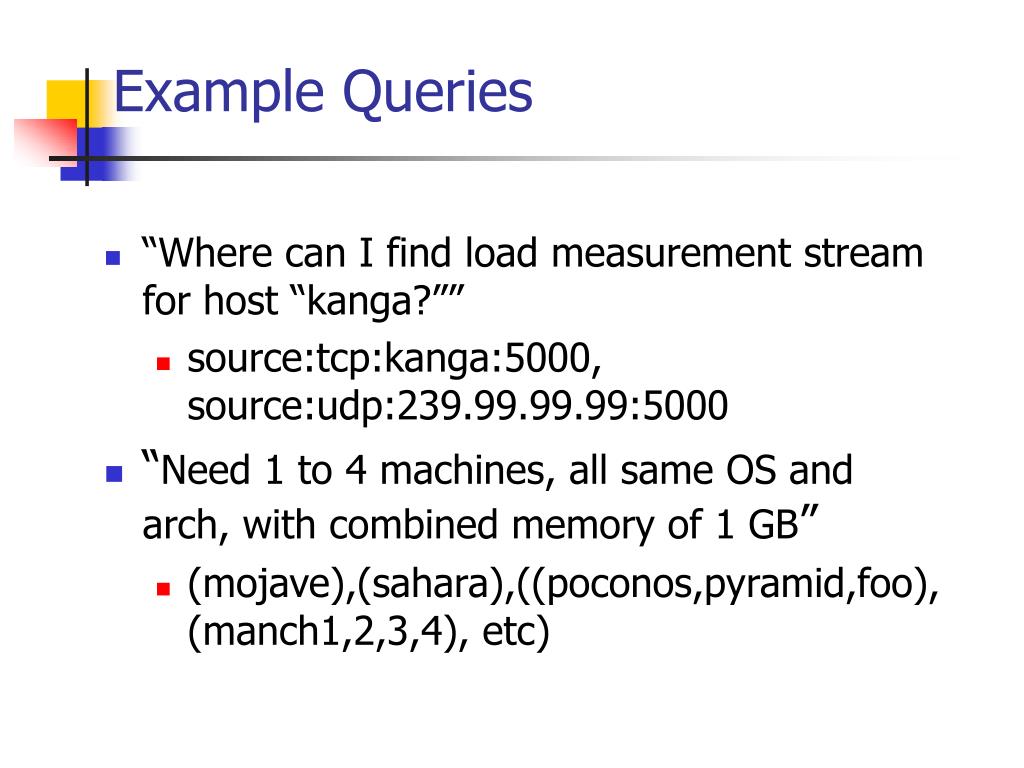 Example Queries

“Where can I find load measurement stream for host “kanga?””

source:tcp:kanga:5000, source:udp:239.99.99.99:5000

“Need 1 to 4 machines, all same OS and arch, with combined memory of 1 GB”

(mojave),(sahara),((poconos,pyramid,foo),(manch1,2,3,4), etc)